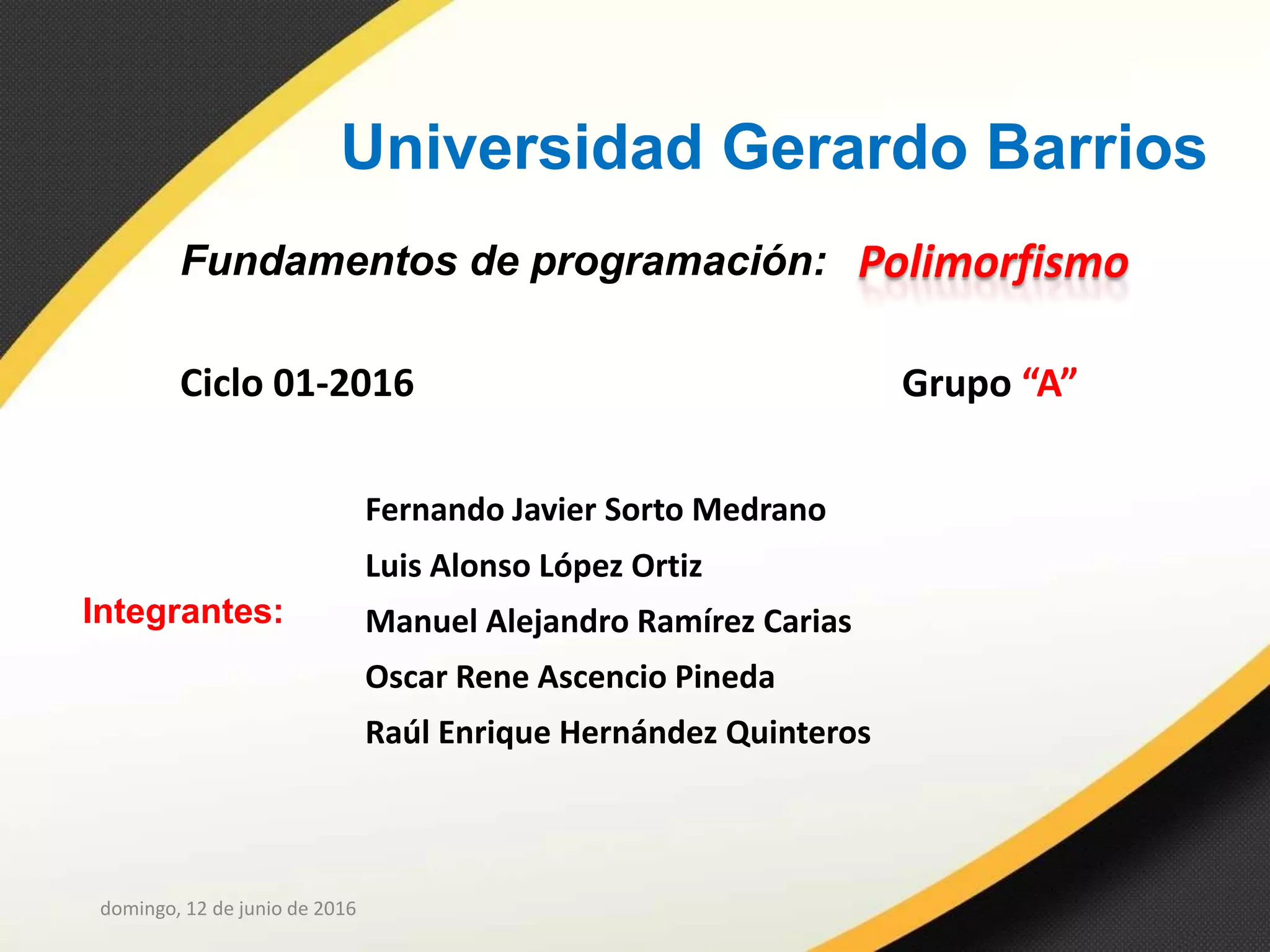 Universidad Gerardo Barrios

Fundamentos de programación: Polimorfismo

Ciclo 01-2016

Grupo “A”

Integrantes:

Fernando Javier Sorto Medrano
Luis Alonso López Ortiz
Manuel Alejandro Ramírez Carias
Oscar Rene Ascencio Pineda
Raúl Enrique Hernández Quinteros

domingo, 12 de junio de 2016